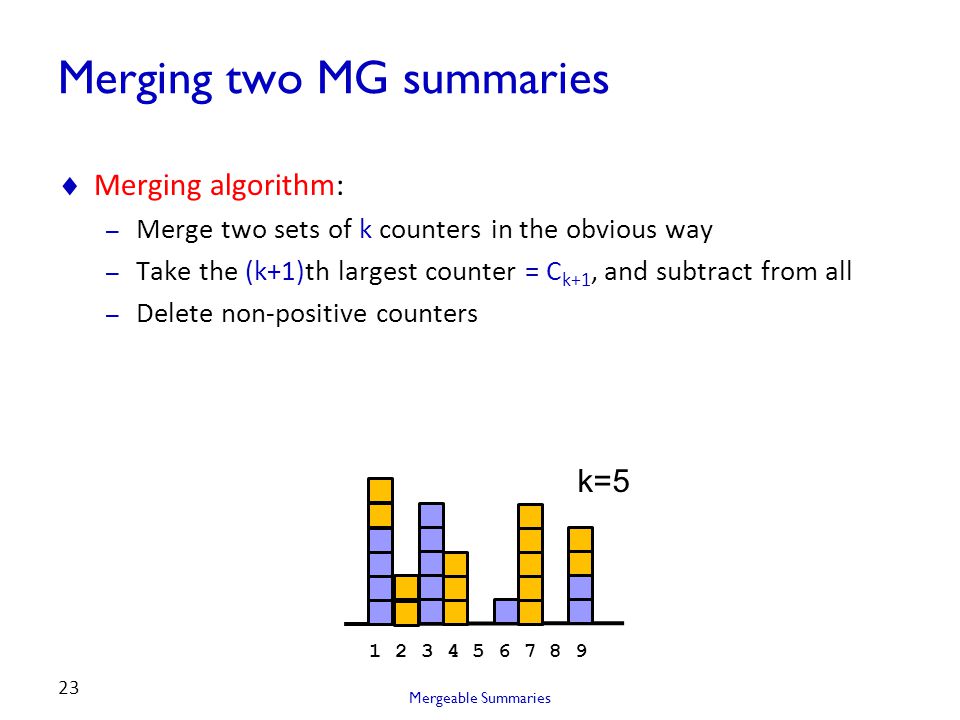 Merging two MG summaries

♦ Merging algorithm:
– Merge two sets of k counters in the obvious way
– Take the (k+1)th largest counter = $C_{k+1}$, and subtract from all
– Delete non-positive counters

k=5

1 2 3 4 5 6 7 8 9

23

Mergeable Summaries